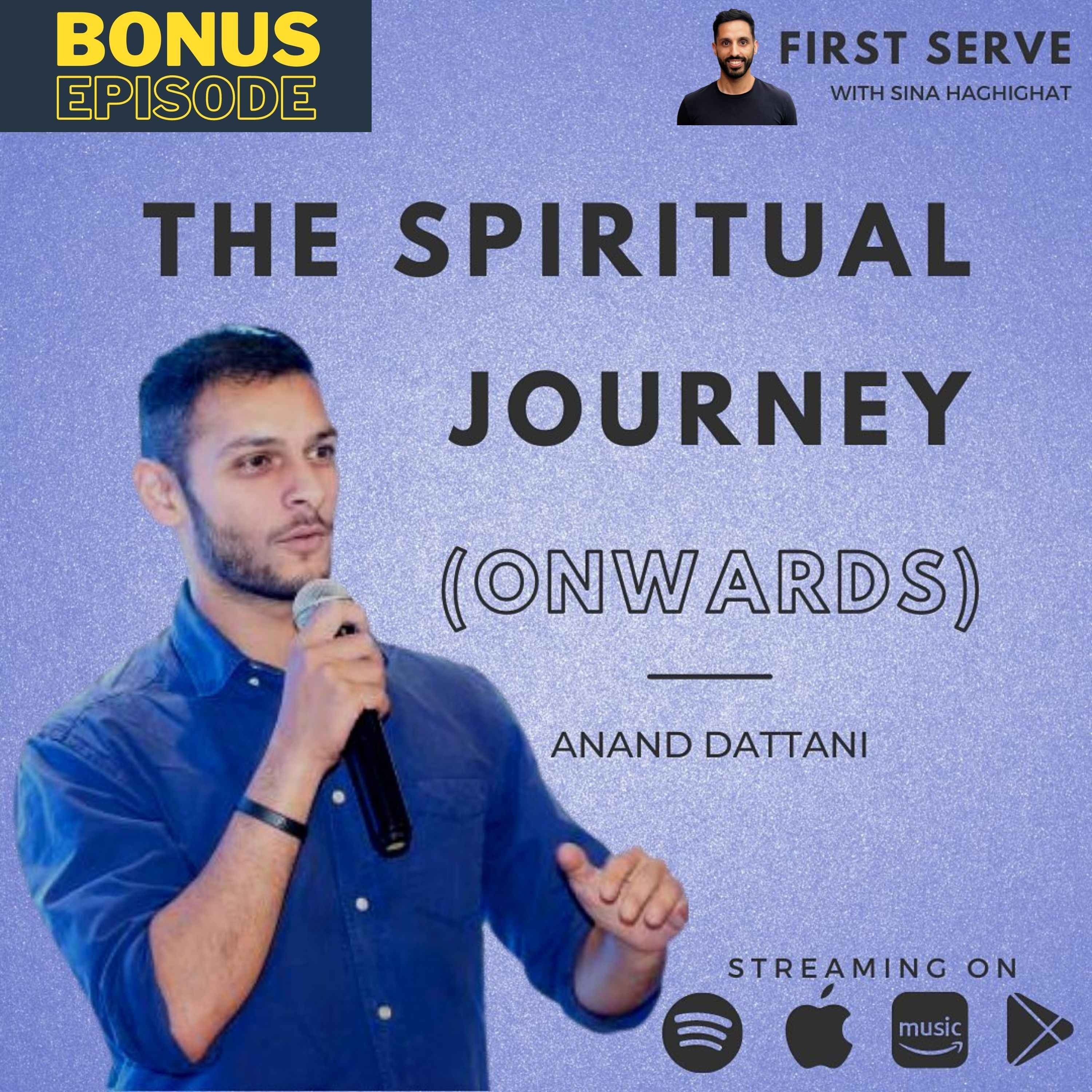 BONUS EPISODE

FIRST SERVE
WITH SINA HAGHIGHAT

THE SPIRITUAL JOURNEY

(ONWARDS)

ANAND DATTANI

STREAMING ON

music